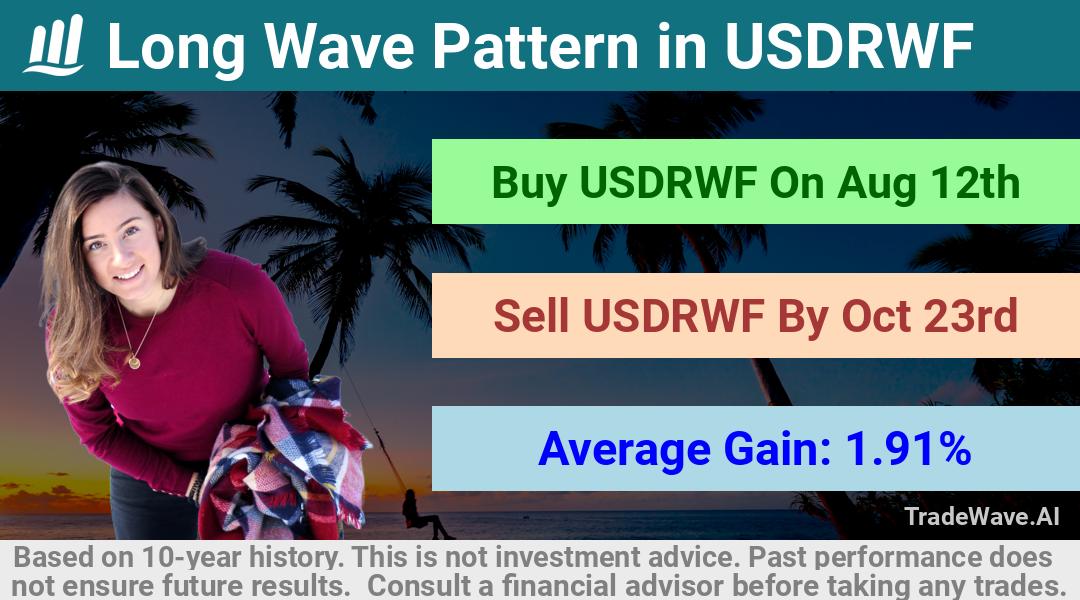 Long Wave Pattern in USDRWF

Buy USDRWF On Aug 12th

Sell USDRWF By Oct 23rd

Average Gain: 1.91%

TradeWave.AI

Based on 10-year history. This is not investment advice. Past performance does not ensure future results. Consult a financial advisor before taking any trades.